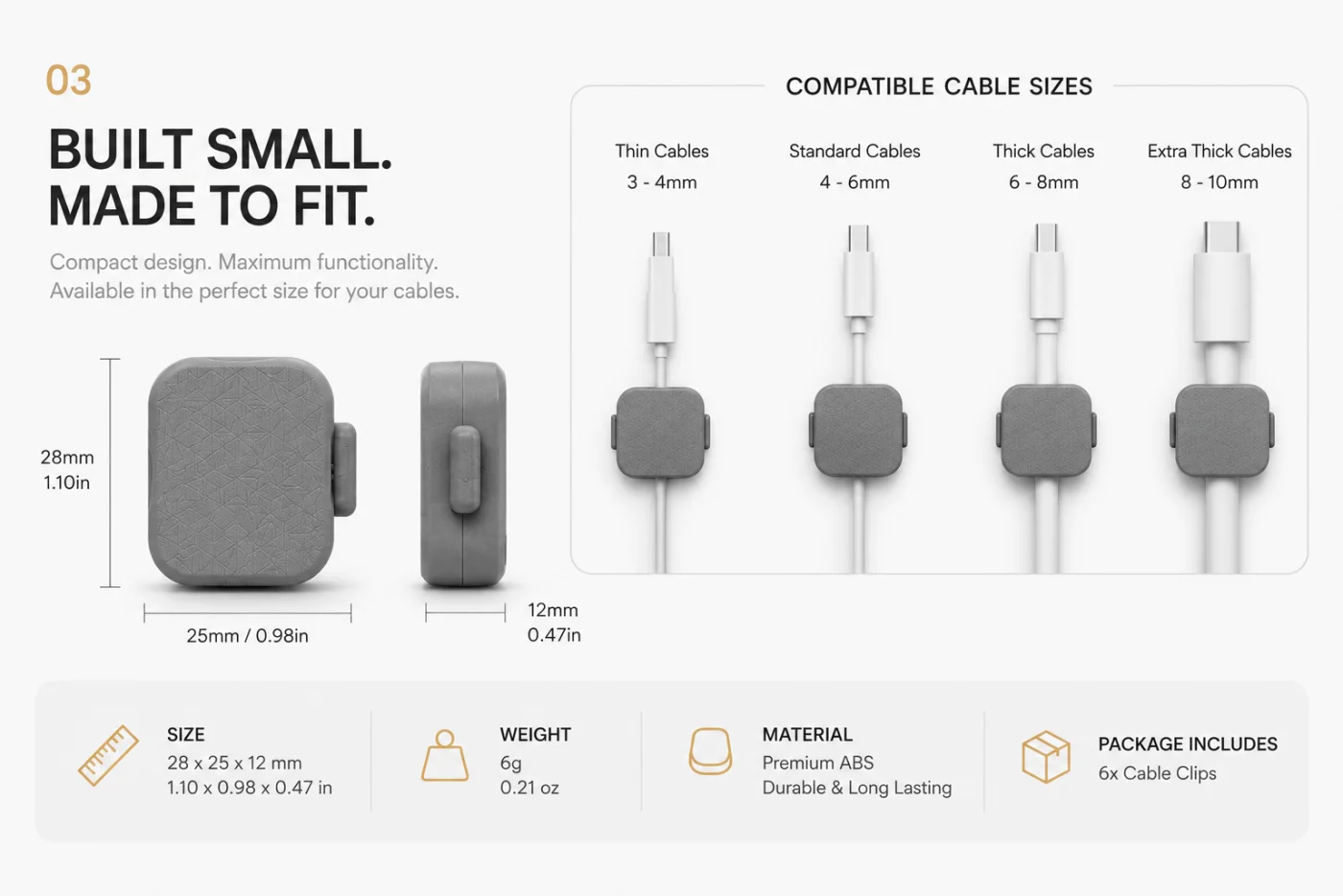 03

BUILT SMALL.
MADE TO FIT.

Compact design. Maximum functionality.
Available in the perfect size for your cables.

28mm
1.10in

25mm / 0.98in

12mm
0.47in

COMPATIBLE CABLE SIZES

Thin Cables
3 - 4mm

Standard Cables
4 - 6mm

Thick Cables
6 - 8mm

Extra Thick Cables
8 - 10mm

SIZE
28 x 25 x 12 mm
1.10 x 0.98 x 0.47 in

WEIGHT
6g
0.21 oz

MATERIAL
Premium ABS
Durable & Long Lasting

PACKAGE INCLUDES
6x Cable Clips